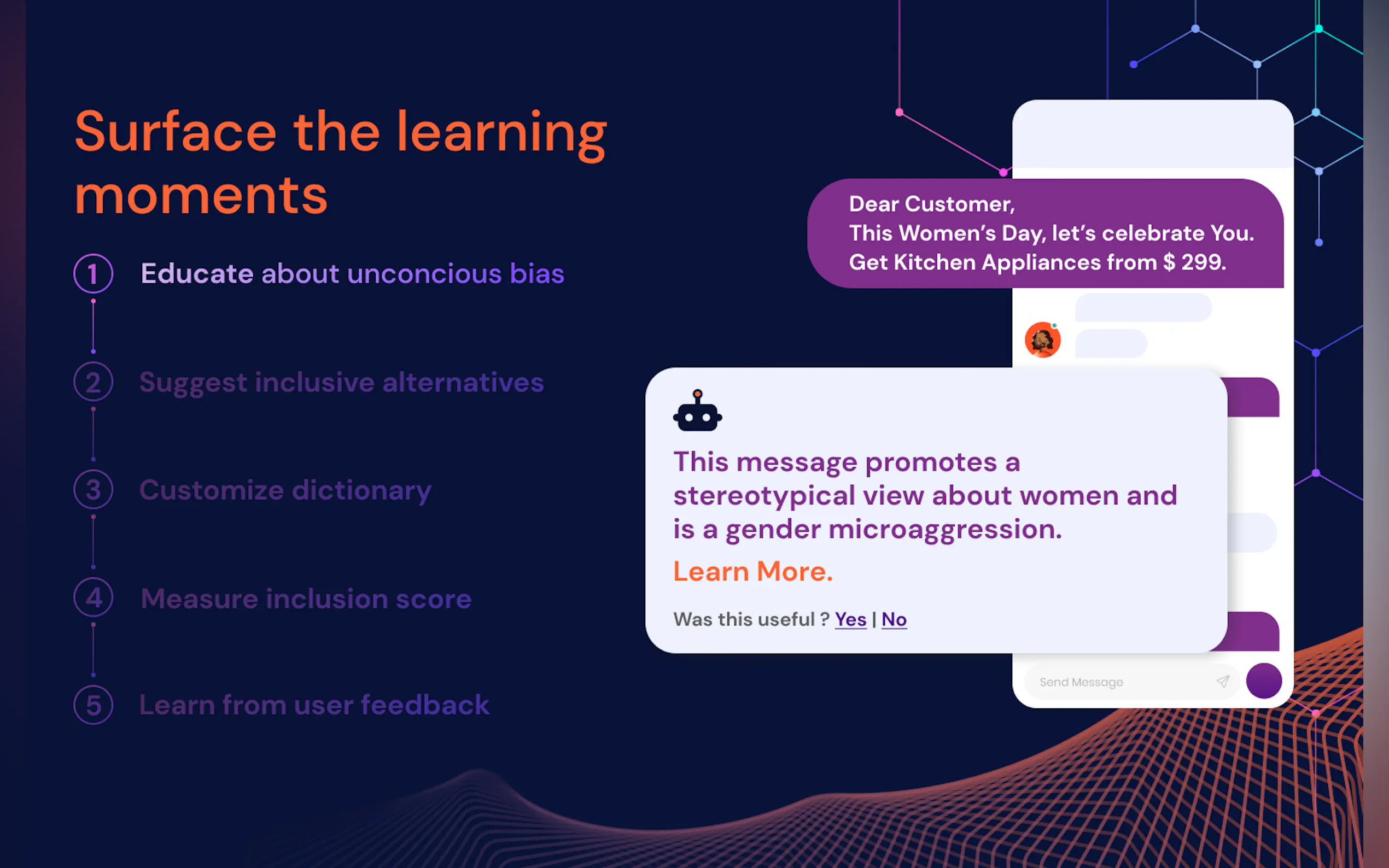 Surface the learning moments

1 Educate about unconcious bias

2 Suggest inclusive alternatives

3 Customize dictionary

4 Measure inclusion score

5 Learn from user feedback

Dear Customer,
This Women's Day, let's celebrate You.
Get Kitchen Appliances from $ 299.

This message promotes a stereotypical view about women and is a gender microaggression.

Learn More.

Was this useful ? Yes | No

Send Message